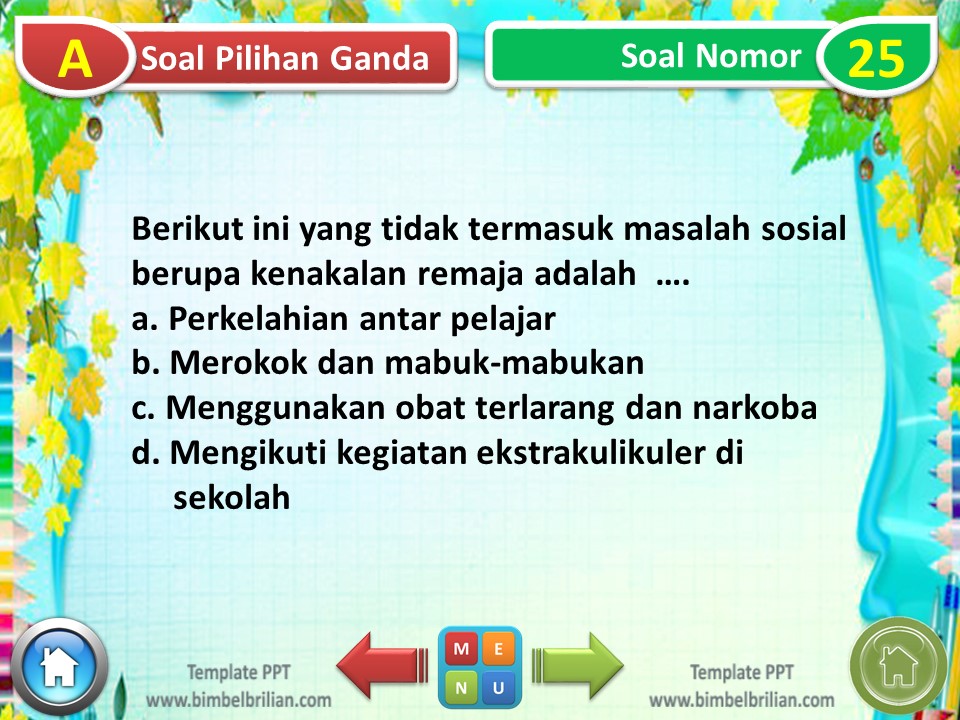 A Soal Pilihan Ganda

Soal Nomor 25

Berikut ini yang tidak termasuk masalah sosial berupa kenakalan remaja adalah ....
a. Perkelahian antar pelajar
b. Merokok dan mabuk-mabukan
c. Menggunakan obat terlarang dan narkoba
d. Mengikuti kegiatan ekstrakulikuler di sekolah

Template PPT
www.bimbelbrilian.com

M E
N U

Template PPT
www.bimbelbrilian.com